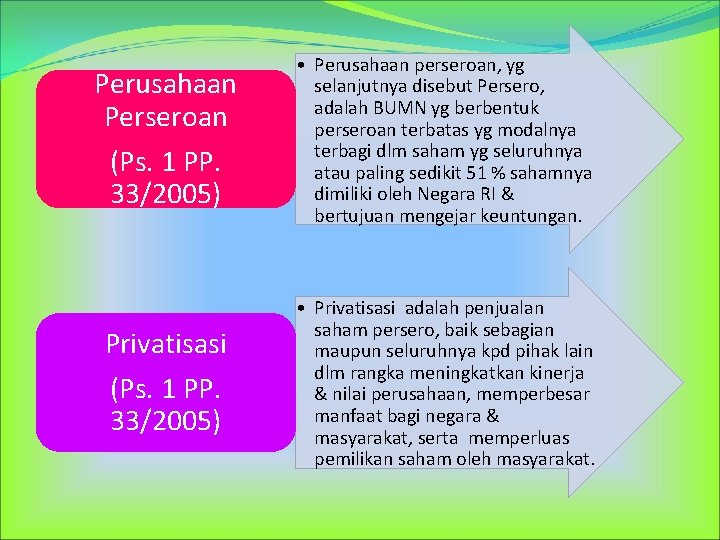 Perusahaan Perseroan

(Ps. 1 PP. 33/2005)

• Perusahaan perseroan, yg selanjutnya disebut Persero, adalah BUMN yg berbentuk perseroan terbatas yg modalnya terbagi dlm saham yg seluruhnya atau paling sedikit 51 % sahamnya dimiliki oleh Negara RI & bertujuan mengejar keuntungan.

Privatisasi

(Ps. 1 PP. 33/2005)

• Privatisasi adalah penjualan saham persero, baik sebagian maupun seluruhnya kpd pihak lain dlm rangka meningkatkan kinerja & nilai perusahaan, memperbesar manfaat bagi negara & masyarakat, serta memperluas pemilikan saham oleh masyarakat.